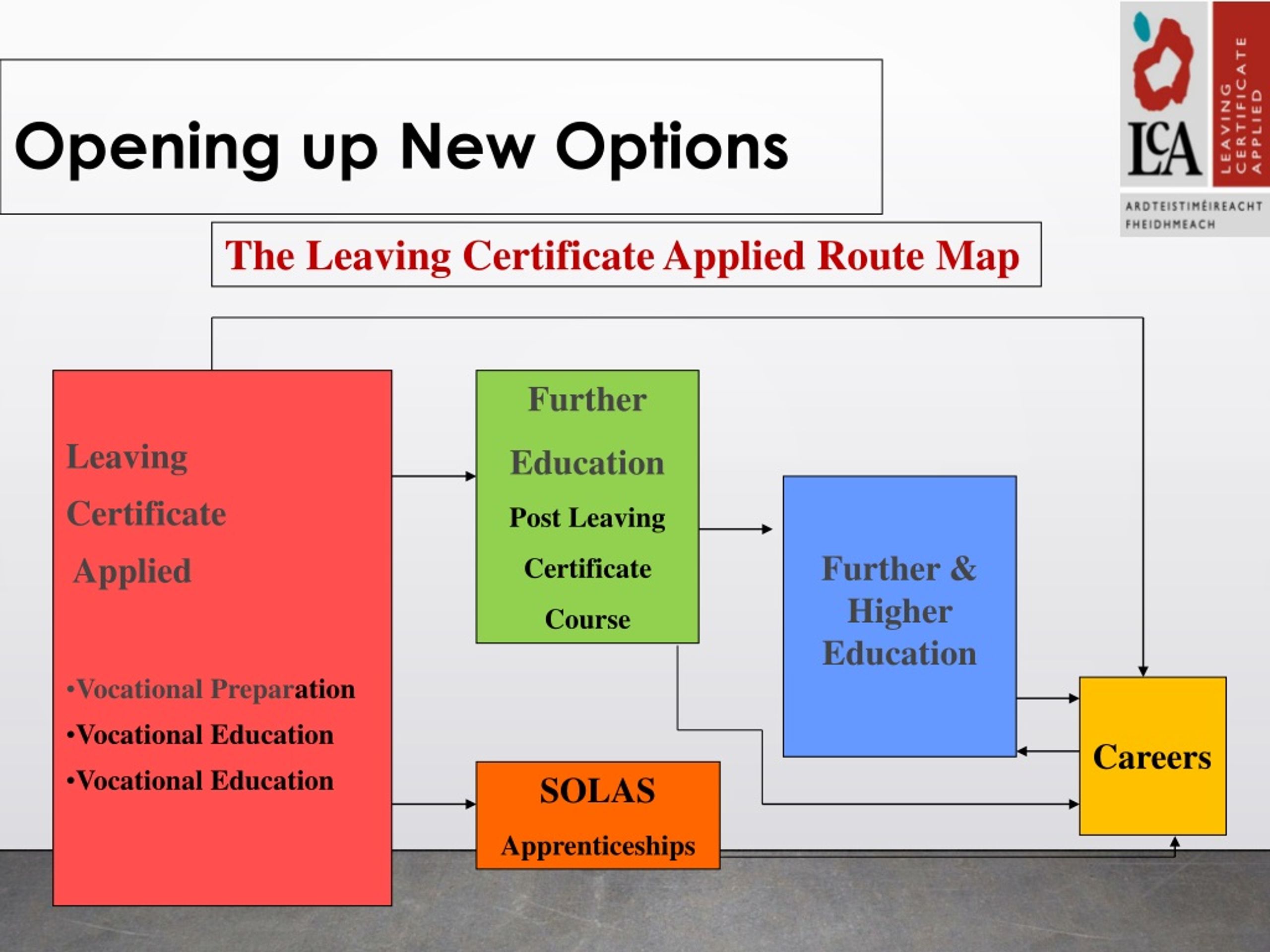 Opening up New Options

LCA
LEAVING CERTIFICATE APPLIED
ARDTEISTIMÉIREACHT FHEIDHMEACH

The Leaving Certificate Applied Route Map

Leaving Certificate Applied

•Vocational Preparation
•Vocational Education
•Vocational Education

Further Education
Post Leaving Certificate Course

Further & Higher Education

SOLAS
Apprenticeships

Careers